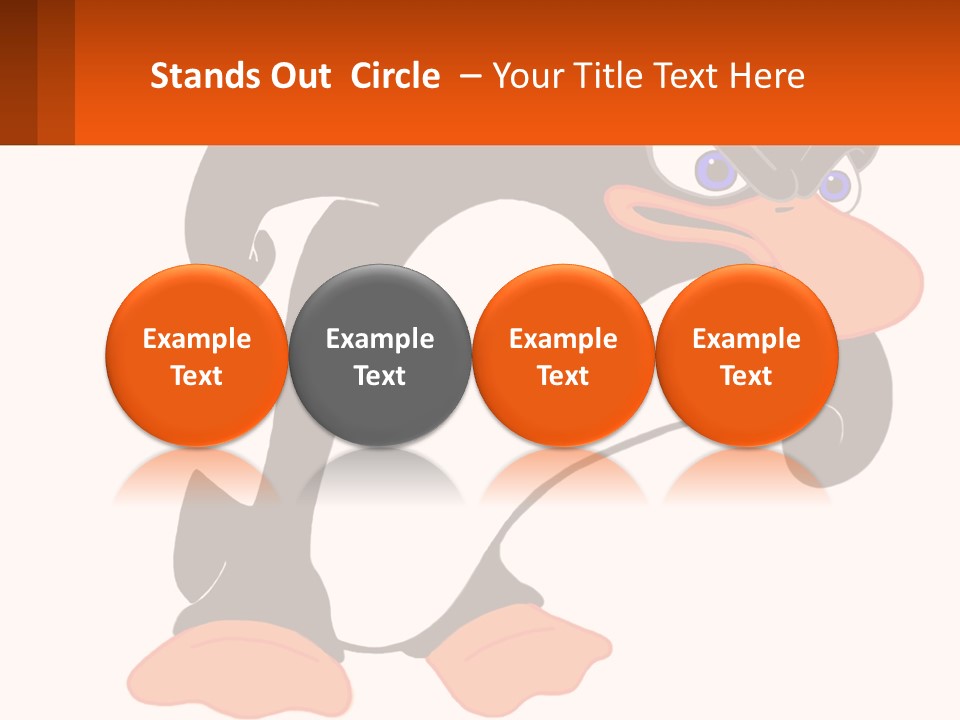 Stands Out Circle – Your Title Text Here

Example Text

Example Text

Example Text

Example Text